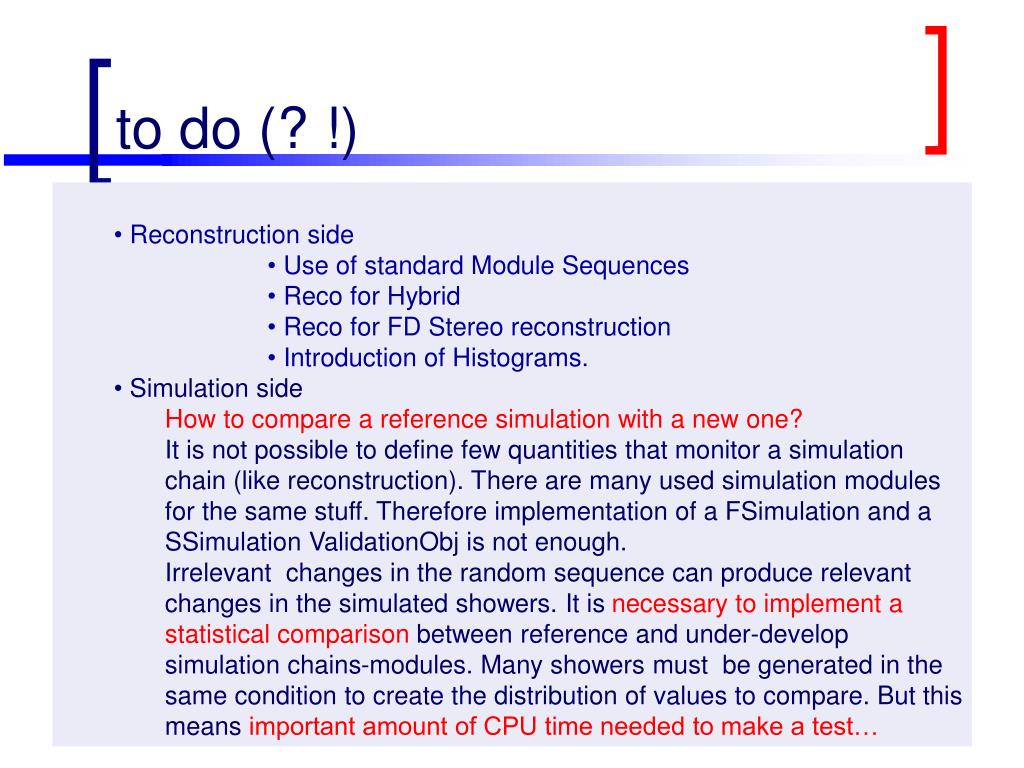 to do (? !)

• Reconstruction side

• Use of standard Module Sequences

• Reco for Hybrid

• Reco for FD Stereo reconstruction

• Introduction of Histograms.

• Simulation side

How to compare a reference simulation with a new one?

It is not possible to define few quantities that monitor a simulation chain (like reconstruction). There are many used simulation modules for the same stuff. Therefore implementation of a FSimulation and a SSimulation ValidationObj is not enough.

Irrelevant changes in the random sequence can produce relevant changes in the simulated showers. It is necessary to implement a statistical comparison between reference and under-develop simulation chains-modules. Many showers must be generated in the same condition to create the distribution of values to compare. But this means important amount of CPU time needed to make a test…